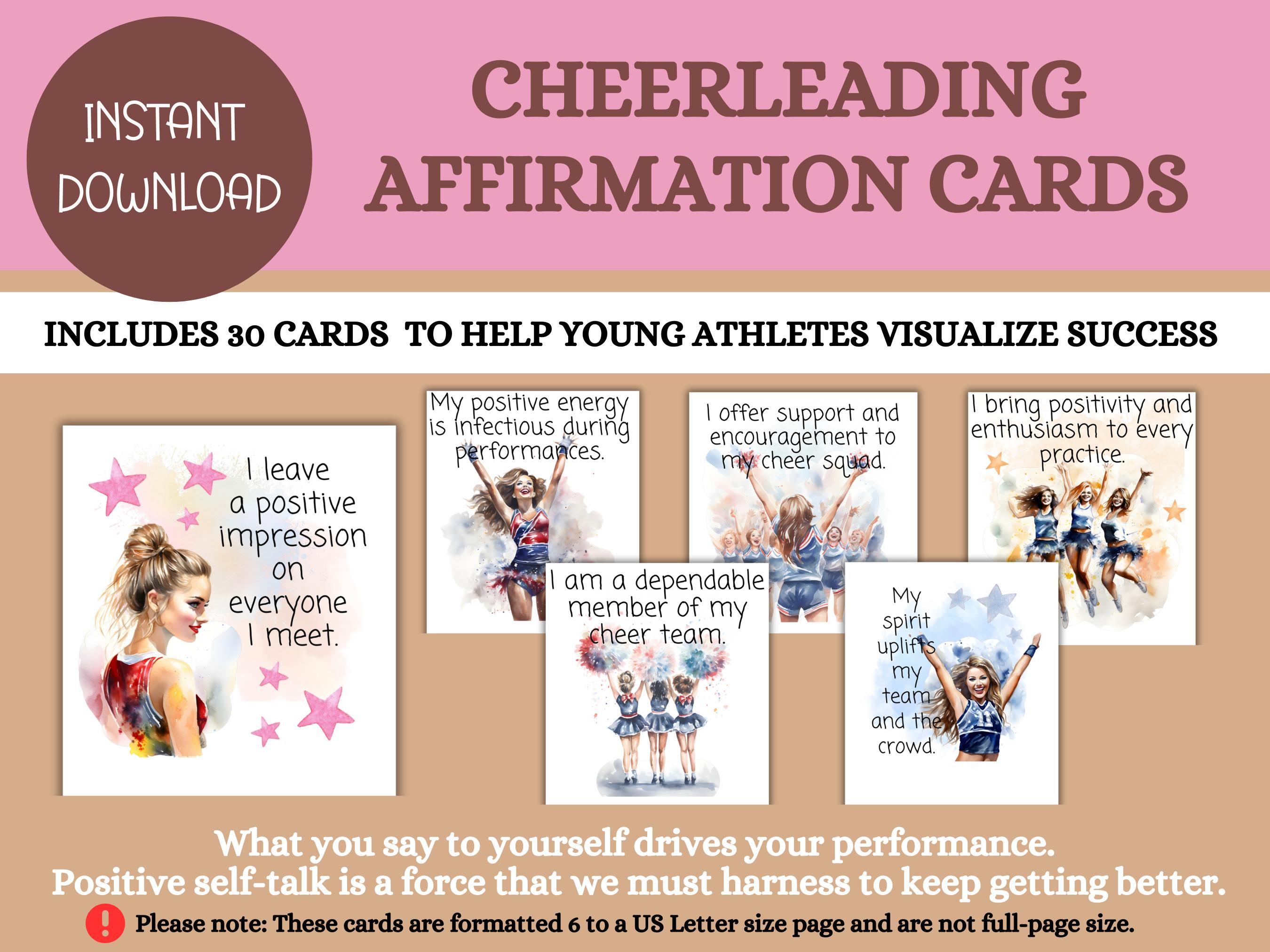 INSTANT DOWNLOAD

CHEERLEADING AFFIRMATION CARDS

INCLUDES 30 CARDS TO HELP YOUNG ATHLETES VISUALIZE SUCCESS

I leave a positive impression on everyone I meet.

My positive energy is infectious during performances.

I offer support and encouragement to my cheer squad.

I bring positivity and enthusiasm to every practice.

I am a dependable member of my cheer team.

My spirit uplifts my team and the crowd.

What you say to yourself drives your performance.
Positive self-talk is a force that we must harness to keep getting better.

Please note: These cards are formatted 6 to a US Letter size page and are not full-page size.